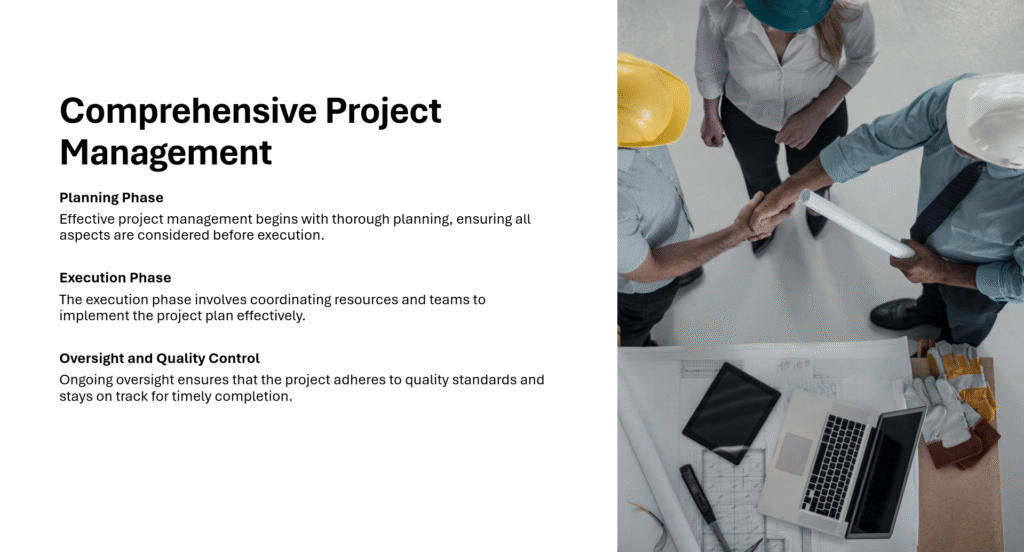 Comprehensive Project Management

Planning Phase

Effective project management begins with thorough planning, ensuring all aspects are considered before execution.

Execution Phase

The execution phase involves coordinating resources and teams to implement the project plan effectively.

Oversight and Quality Control

Ongoing oversight ensures that the project adheres to quality standards and stays on track for timely completion.